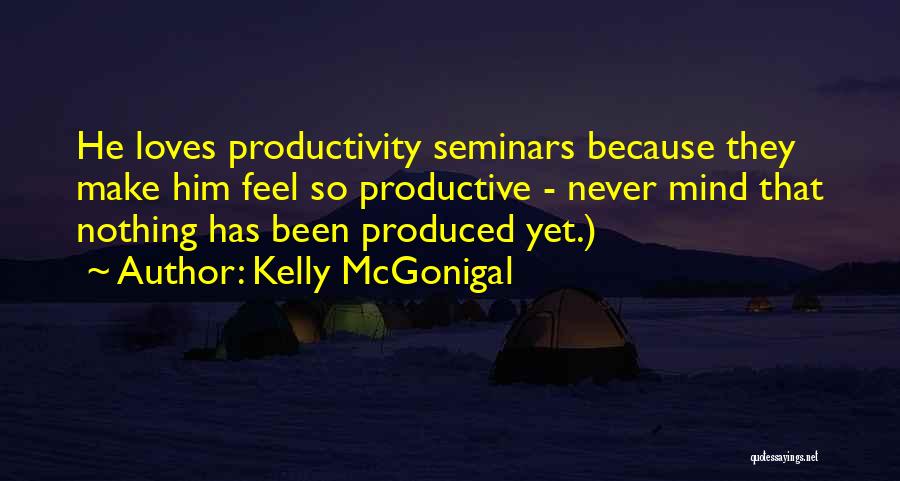 He loves productivity seminars because they make him feel so productive - never mind that nothing has been produced yet.)

~ Author: Kelly McGonigal

quotessayings.net